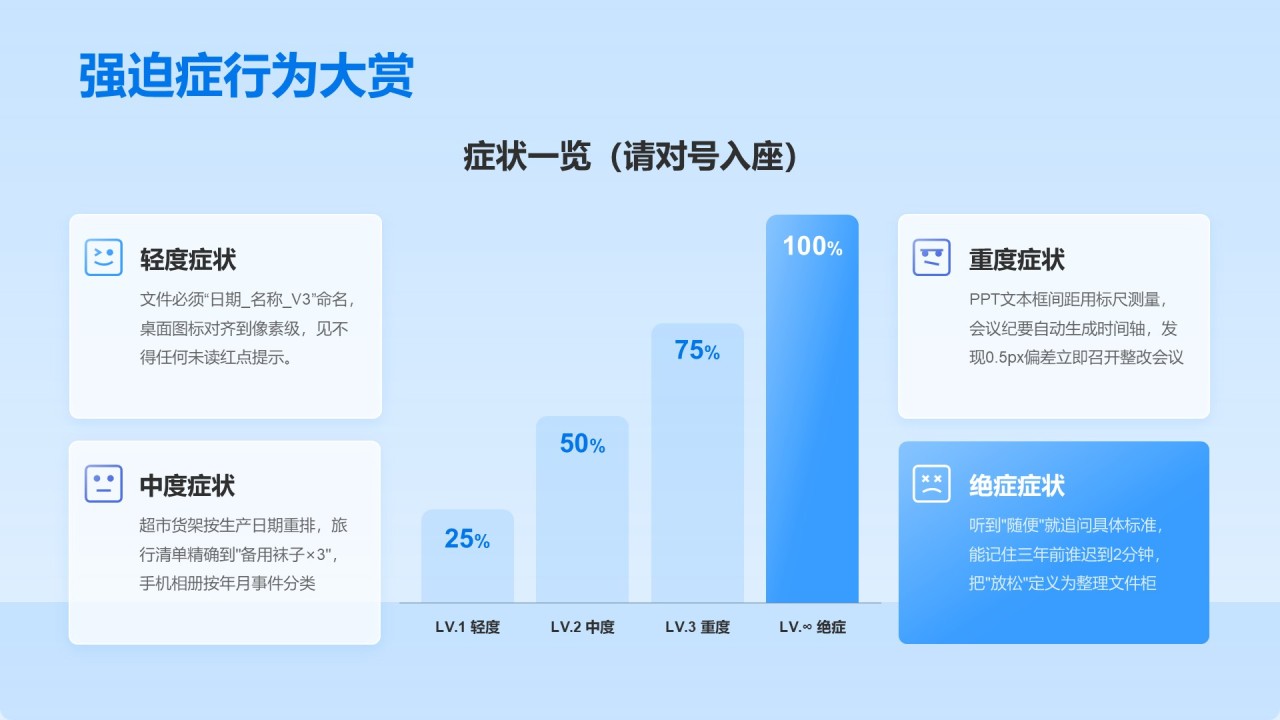 强迫症行为大赏

症状一览（请对号入座）

轻度症状

文件必须"日期_名称_V3"命名，桌面图标对齐到像素级，见不得任何未读红点提示。

中度症状

超市货架按生产日期重排，旅行清单精确到"备用袜子×3"，手机相册按年月事件分类

25%

50%

75%

100%

LV.1 轻度

LV.2 中度

LV.3 重度

LV.∞ 绝症

重度症状

PPT文本框间距用标尺测量，会议纪要自动生成时间轴，发现0.5px偏差立即召开整改会议

绝症症状

听到"随便"就追问具体标准，能记住三年前谁迟到2分钟，把"放松"定义为整理文件柜